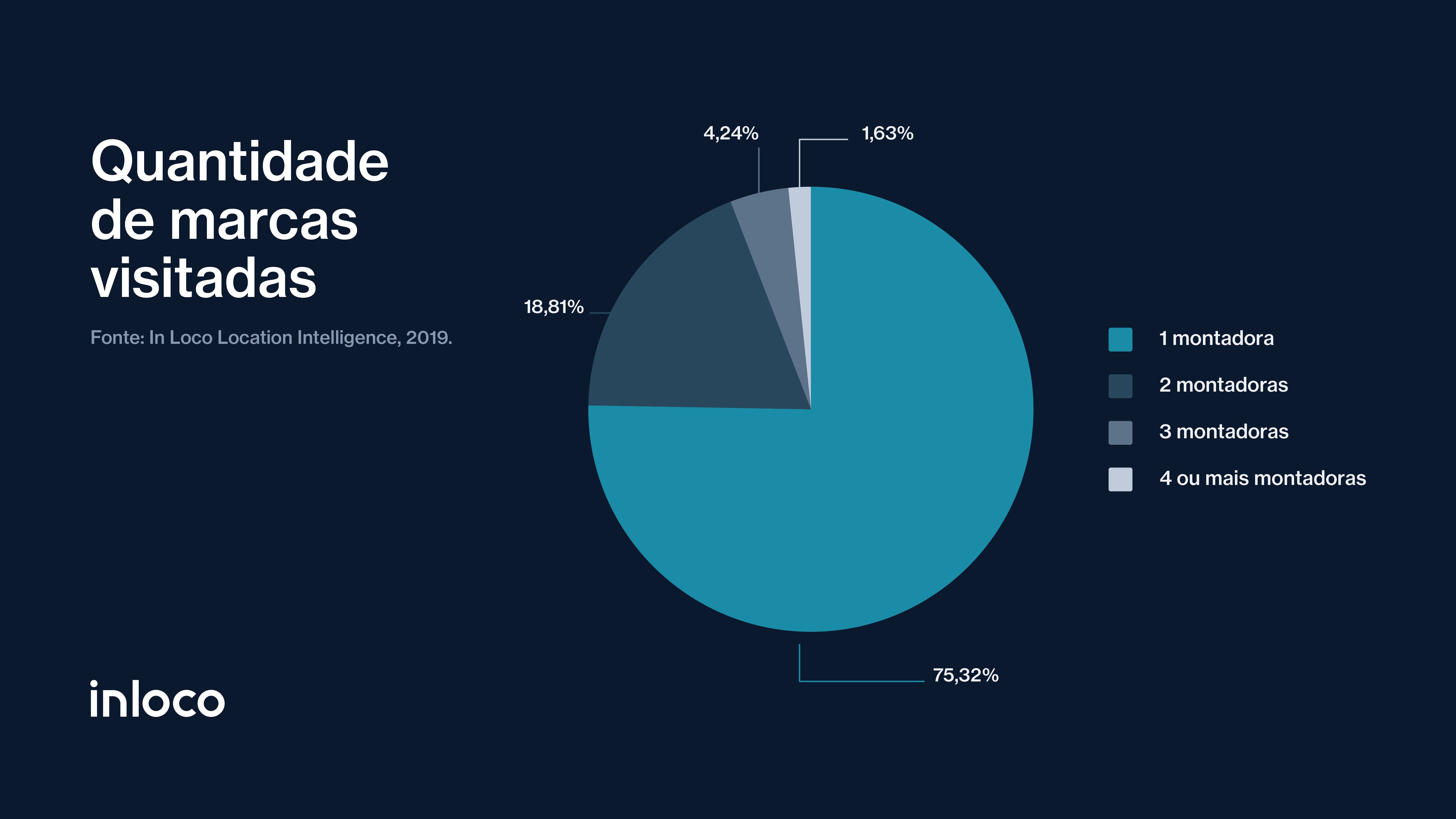 Quantidade de marcas visitadas

Fonte: In Loco Location Intelligence, 2019.

4,24%

1,63%

18,81%

75,32%

1 montadora

2 montadoras

3 montadoras

4 ou mais montadoras

inloco